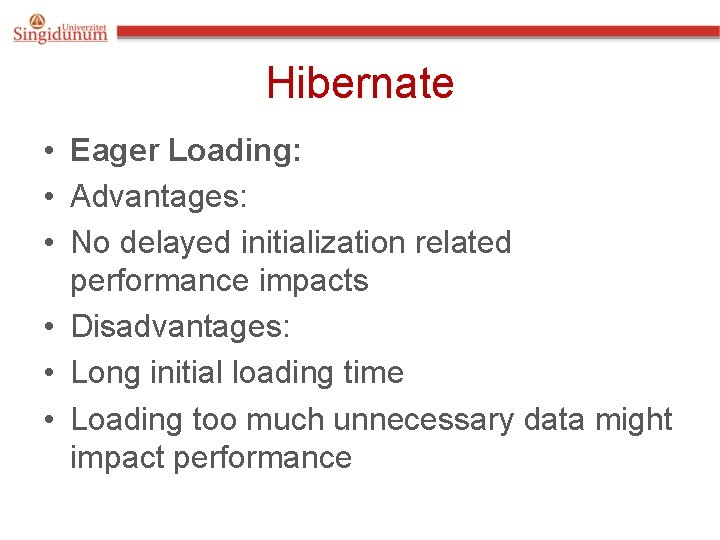 Univerzitet Singidunum

Hibernate

• Eager Loading:
• Advantages:
• No delayed initialization related performance impacts
• Disadvantages:
• Long initial loading time
• Loading too much unnecessary data might impact performance